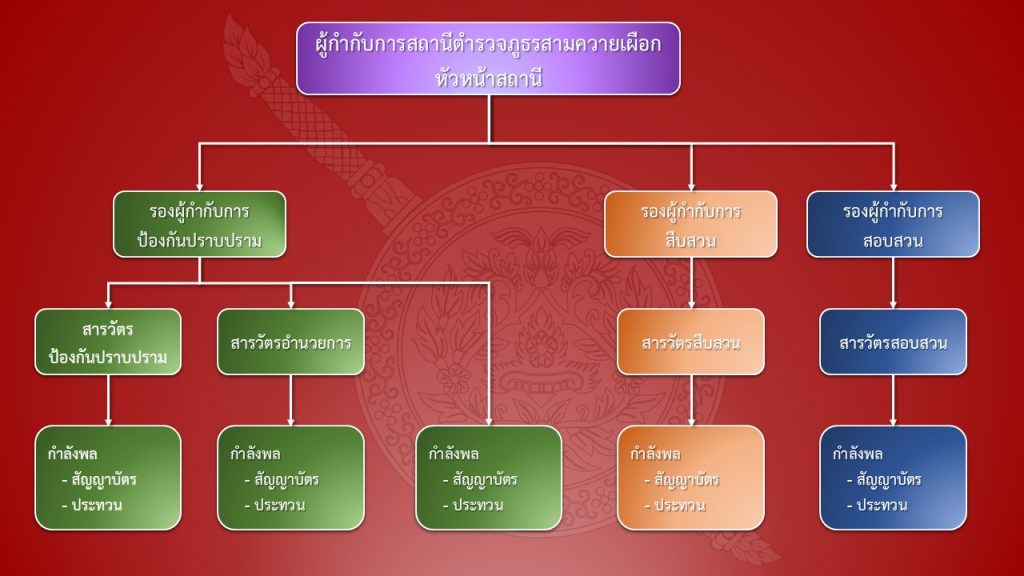 ผู้กำกับการสถานีตำรวจภูธรสามควายเผือก
หัวหน้าสถานี

รองผู้กำกับการ
ป้องกันปราบปราม

รองผู้กำกับการ
สืบสวน

รองผู้กำกับการ
สอบสวน

สารวัตร
ป้องกันปราบปราม

สารวัตรอำนวยการ

สารวัตรสืบสวน

สารวัตรสอบสวน

กำลังพล
- สัญญาบัตร
- ประทวน

กำลังพล
- สัญญาบัตร
- ประทวน

กำลังพล
- สัญญาบัตร
- ประทวน

กำลังพล
- สัญญาบัตร
- ประทวน

กำลังพล
- สัญญาบัตร
- ประทวน